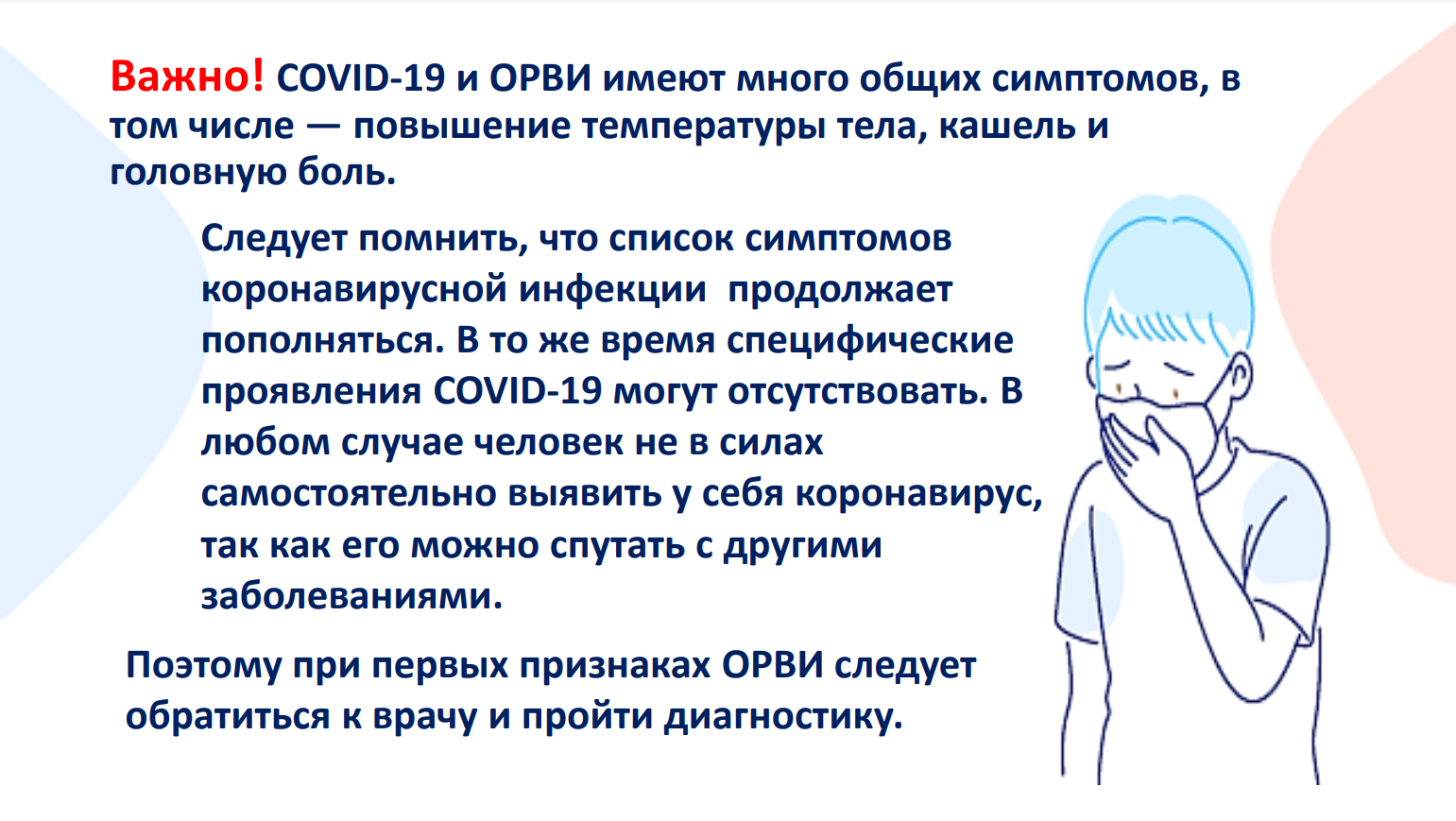 Важно! COVID-19 и ОРВИ имеют много общих симптомов, в том числе — повышение температуры тела, кашель и головную боль.

Следует помнить, что список симптомов коронавирусной инфекции продолжает пополняться. В то же время специфические проявления COVID-19 могут отсутствовать. В любом случае человек не в силах самостоятельно выявить у себя коронавирус, так как его можно спутать с другими заболеваниями.

Поэтому при первых признаках ОРВИ следует обратиться к врачу и пройти диагностику.